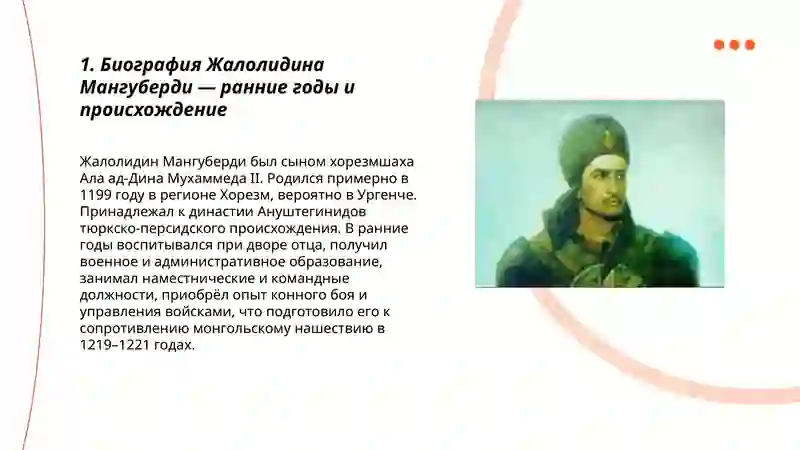 1. Биография Жалолидина Мангуберди — ранние годы и происхождение

Жалолидин Мангуберди был сыном хорезмшаха Ала ад-Дина Мухаммеда II. Родился примерно в 1199 году в регионе Хорезм, вероятно в Ургенче. Принадлежал к династии Ануштегинидов тюркско-персидского происхождения. В ранние годы воспитывался при дворе отца, получил военное и административное образование, занимал наместнические и командные должности, приобрёл опыт конного боя и управления войсками, что подготовило его к сопротивлению монгольскому нашествию в 1219–1221 годах.